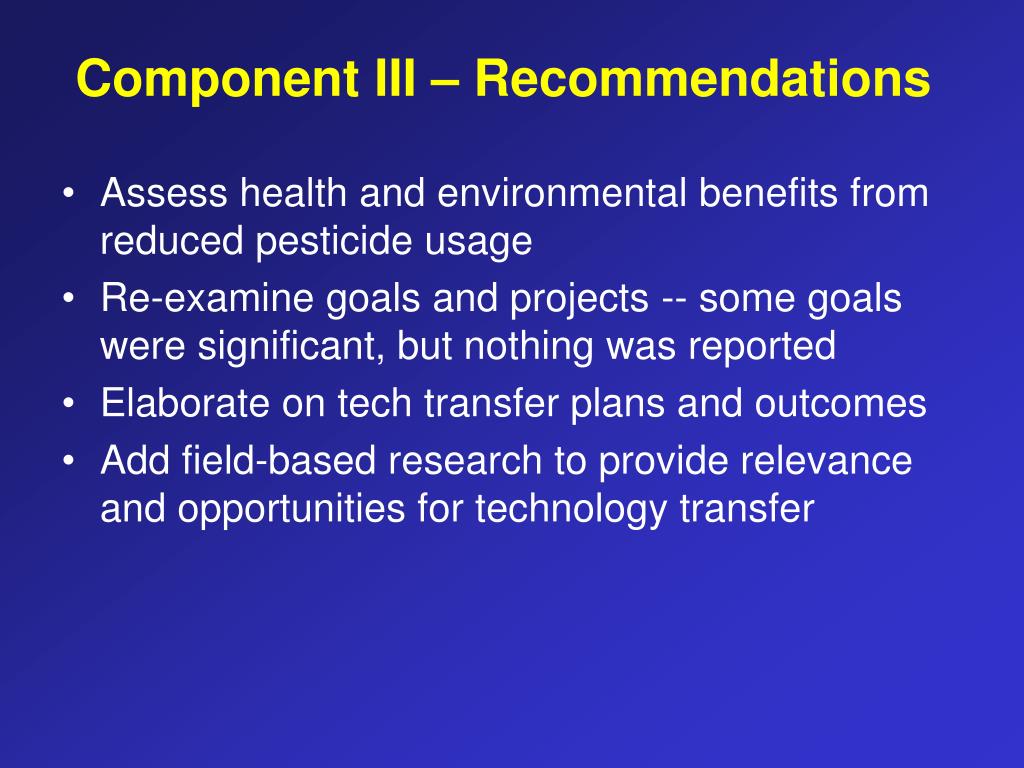 Component III – Recommendations

• Assess health and environmental benefits from reduced pesticide usage
• Re-examine goals and projects -- some goals were significant, but nothing was reported
• Elaborate on tech transfer plans and outcomes
• Add field-based research to provide relevance and opportunities for technology transfer